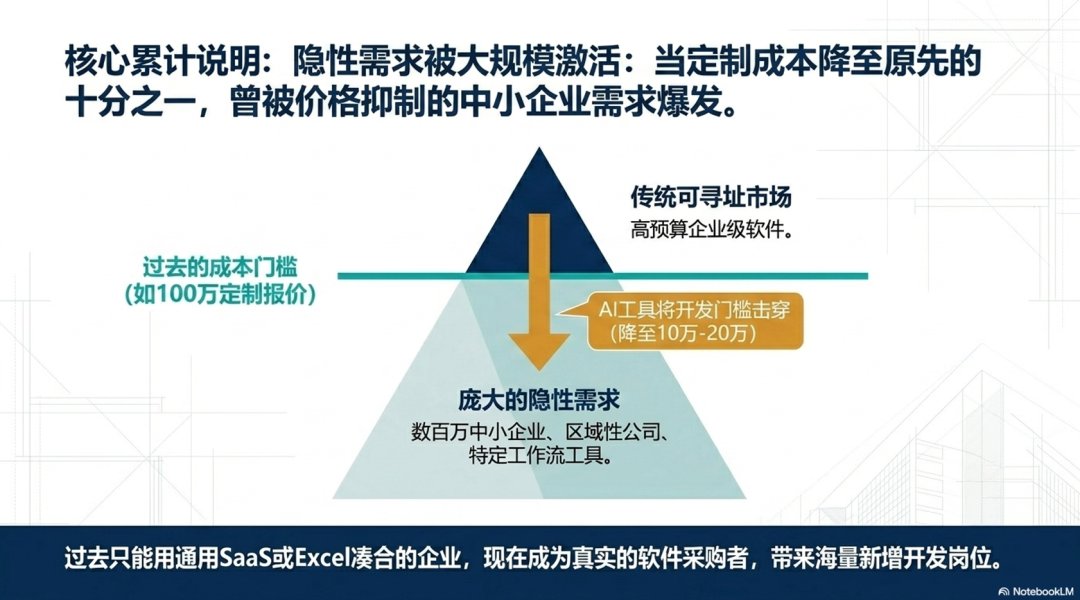 核心累计说明：隐性需求被大规模激活：当定制成本降至原先的十分之一，曾被价格抑制的中小企业需求爆发。

传统可寻址市场
高预算企业级软件。

过去的成本门槛
(如100万定制报价)

AI工具将开发门槛击穿
(降至10万-20万)

庞大的隐性需求
数百万中小企业、区域性公司、特定工作流工具。

过去只能用通用SaaS或Excel凑合的企业，现在成为真实的软件采购者，带来海量新增开发岗位。

NotebookLM